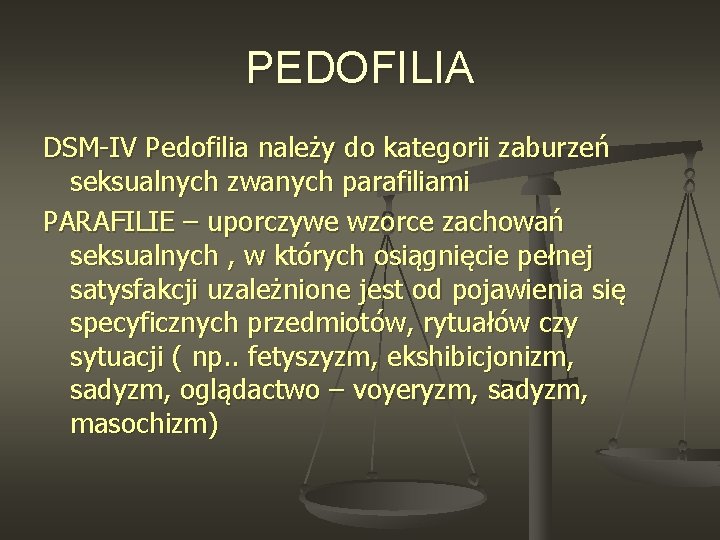 PEDOFILIA

DSM-IV Pedofilia należy do kategorii zaburzeń seksualnych zwanych parafiliami

PARAFILIE – uporczywe wzorce zachowań seksualnych , w których osiągnięcie pełnej satysfakcji uzależnione jest od pojawienia się specyficznych przedmiotów, rytuałów czy sytuacji ( np.. fetyszyzm, ekshibicjonizm, sadyzm, oglądactwo – voyeryzm, sadyzm, masochizm)